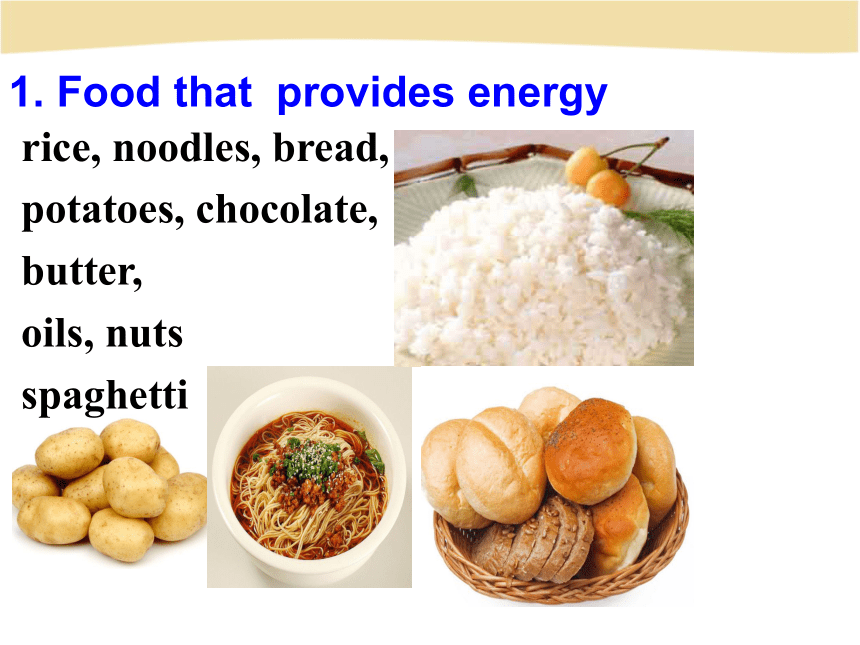 1. Food that provides energy

rice, noodles, bread,
potatoes, chocolate,
butter,
oils, nuts
spaghetti